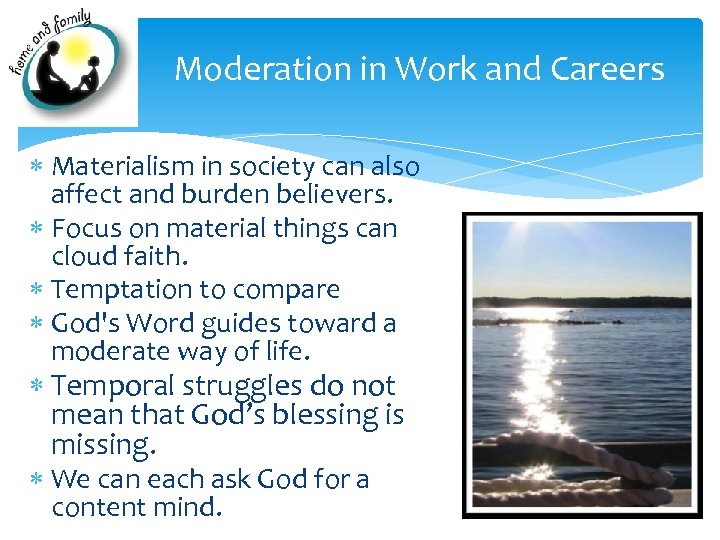 home and family

Moderation in Work and Careers

* Materialism in society can also affect and burden believers.
* Focus on material things can cloud faith.
* Temptation to compare
* God's Word guides toward a moderate way of life.
* Temporal struggles do not mean that God's blessing is missing.
* We can each ask God for a content mind.